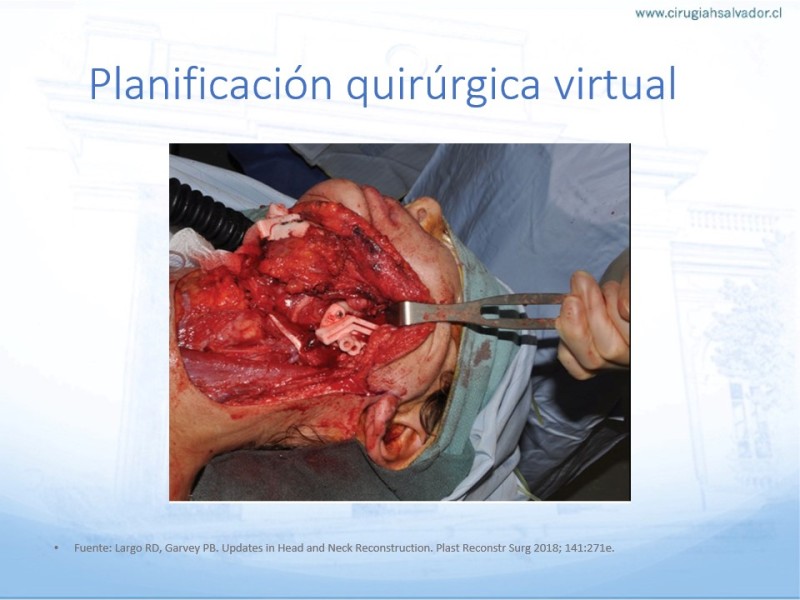 www.cirugiahsalvador.cl

Planificación quirúrgica virtual

• Fuente: Largo RD, Garvey PB. Updates in Head and Neck Reconstruction. Plast Reconstr Surg 2018; 141:271e.